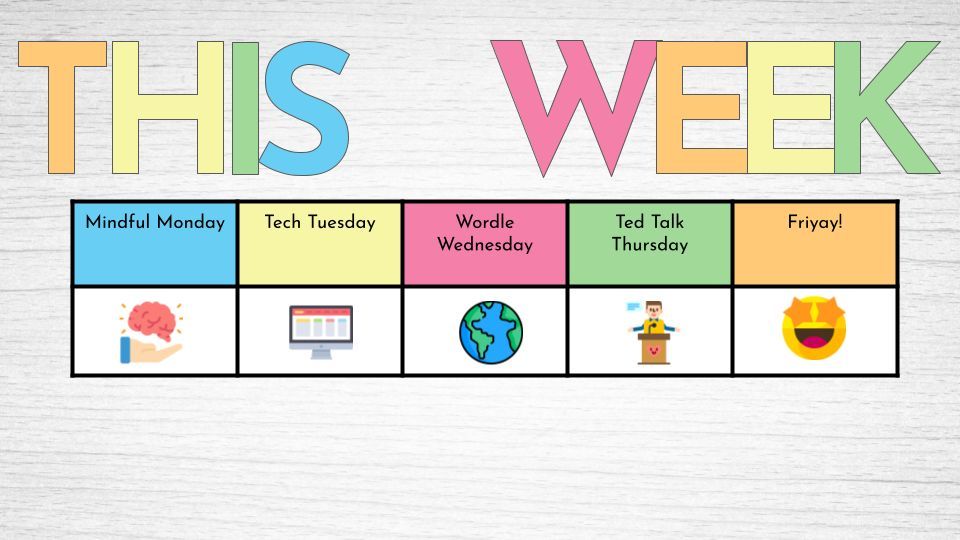 THIS WEEK

| Mindful Monday | Tech Tuesday | Wordle Wednesday | Ted Talk Thursday | Friyay! |
|---|---|---|---|---|
| | | | | |